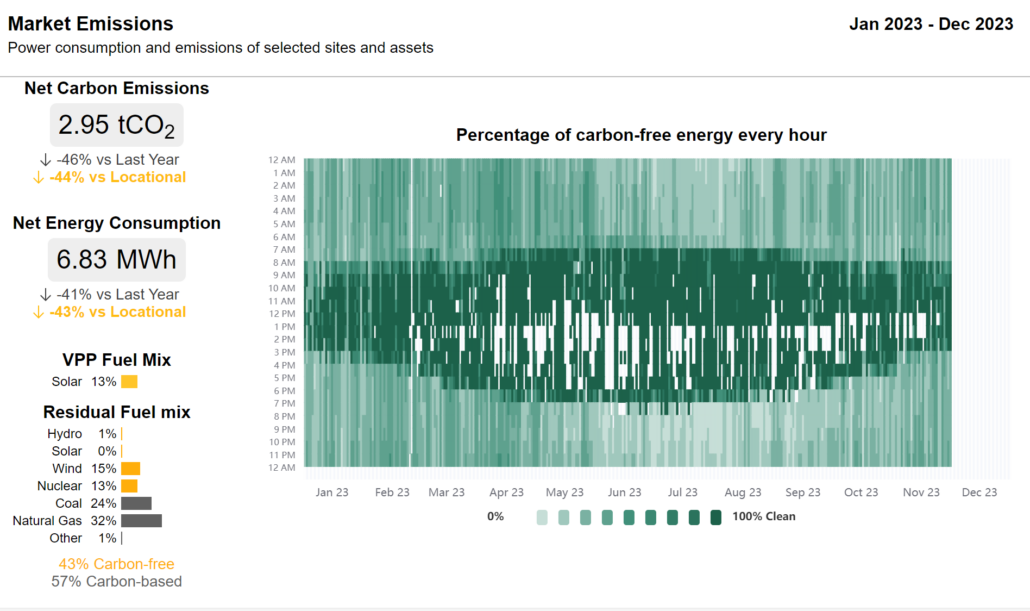 Market Emissions
Power consumption and emissions of selected sites and assets

Jan 2023 - Dec 2023

Net Carbon Emissions
2.95 $tCO_2$
↓ -46% vs Last Year
↓ -44% vs Locational

Net Energy Consumption
6.83 MWh
↓ -41% vs Last Year
↓ -43% vs Locational

VPP Fuel Mix
Solar 13%

Residual Fuel mix
Hydro 1%
Solar 0%
Wind 15%
Nuclear 13%
Coal 24%
Natural Gas 32%
Other 1%

43% Carbon-free
57% Carbon-based

Percentage of carbon-free energy every hour

12 AM
1 AM
2 AM
3 AM
4 AM
5 AM
6 AM
7 AM
8 AM
9 AM
10 AM
11 AM
12 PM
1 PM
2 PM
3 PM
4 PM
5 PM
6 PM
7 PM
8 PM
9 PM
10 PM
11 PM
12 AM

Jan 23 Feb 23 Mar 23 Apr 23 May 23 Jun 23 Jul 23 Aug 23 Sep 23 Oct 23 Nov 23 Dec 23

0% 100% Clean